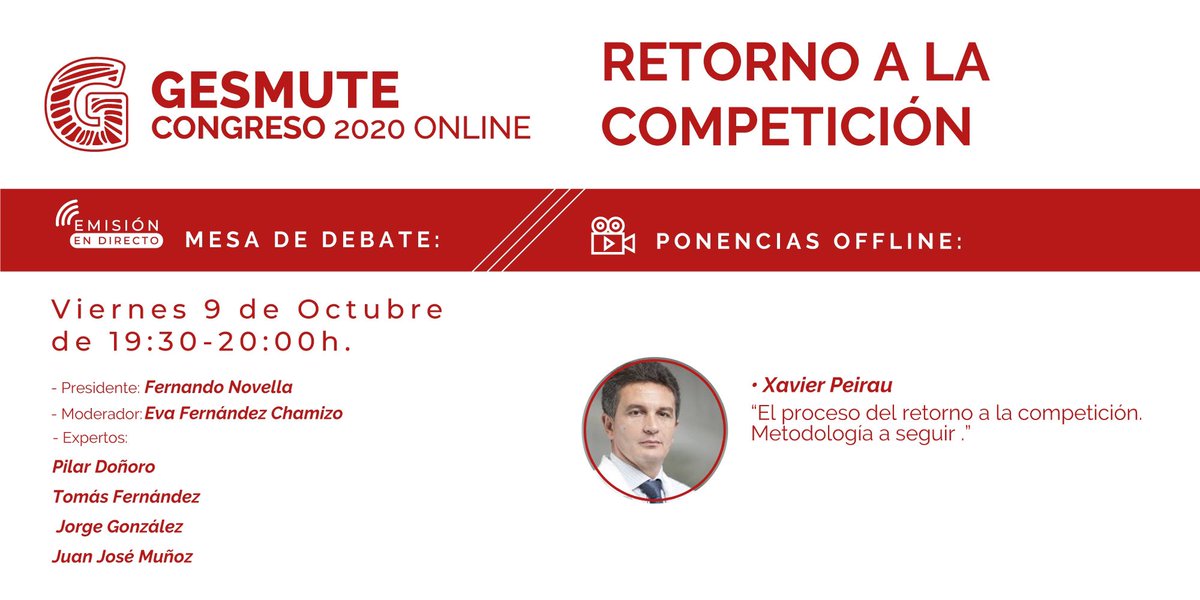 GESMUTE
CONGRESO 2020 ONLINE

RETORNO A LA COMPETICIÓN

EMISIÓN EN DIRECTO MESA DE DEBATE:

PONENCIAS OFFLINE:

Viernes 9 de Octubre de 19:30-20:00h.

- Presidente: Fernando Novella
- Moderador: Eva Fernández Chamizo
- Expertos:
Pilar Doñoro
Tomás Fernández
Jorge González
Juan José Muñoz

• Xavier Peirau
"El proceso del retorno a la competición. Metodología a seguir ."